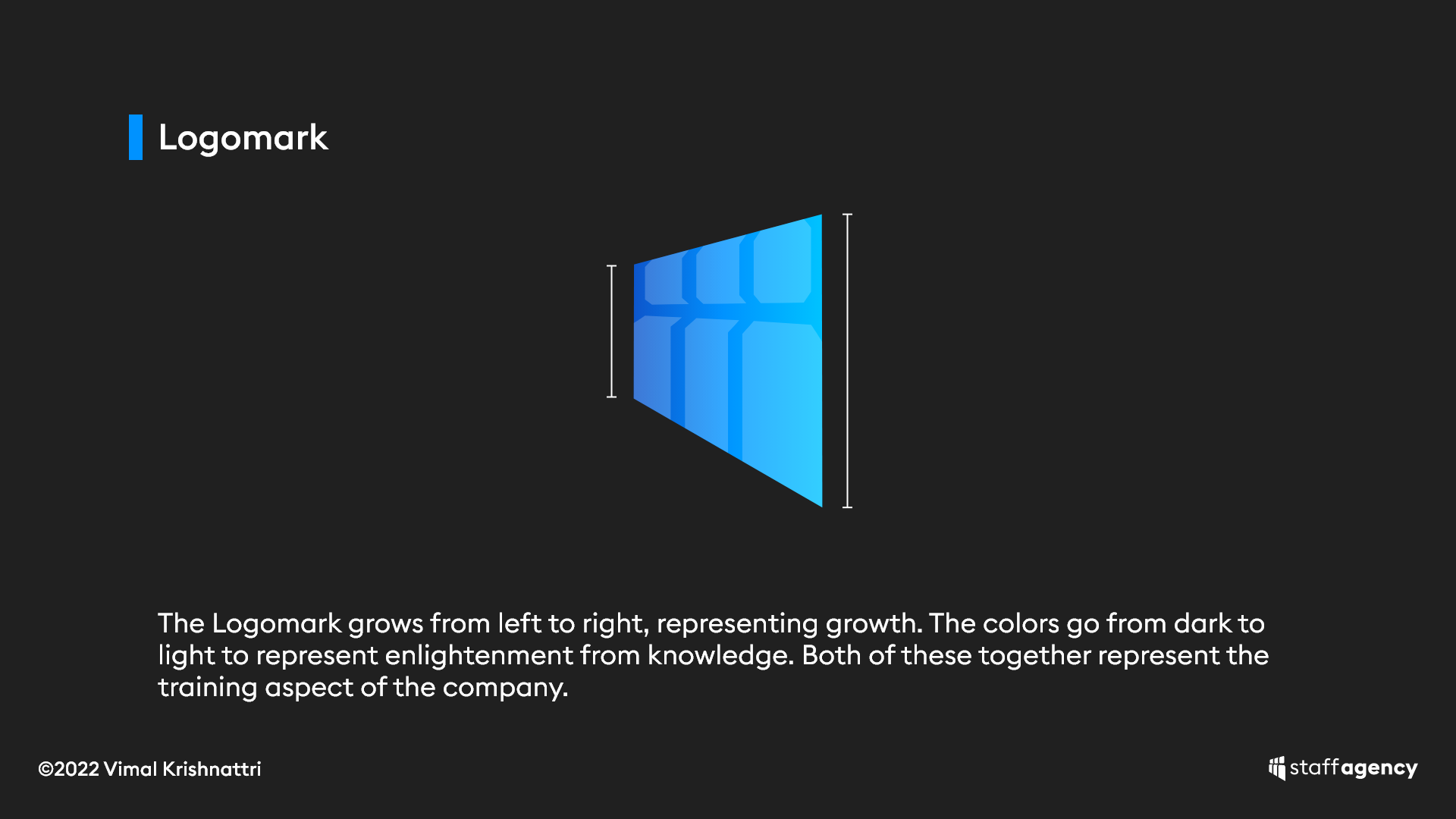 Logomark

The Logomark grows from left to right, representing growth. The colors go from dark to light to represent enlightenment from knowledge. Both of these together represent the training aspect of the company.

©2022 Vimal Krishnattri

staffagency